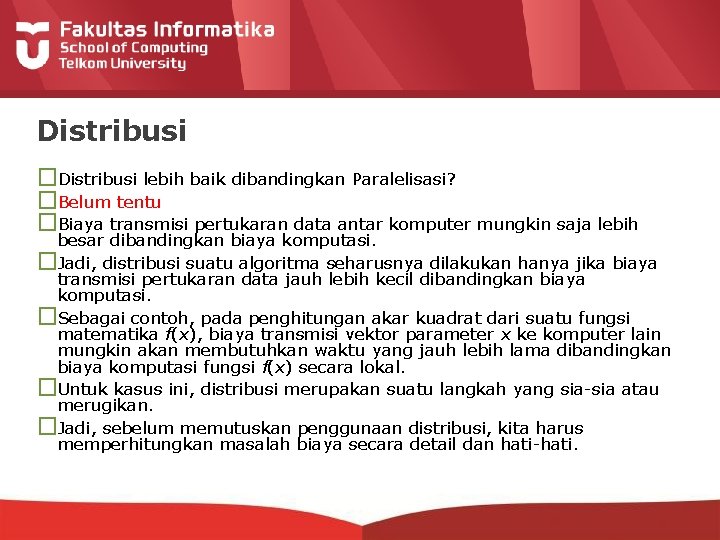 Fakultas Informatika
School of Computing
Telkom University

Distribusi

Distribusi lebih baik dibandingkan Paralelisasi?

Belum tentu

Biaya transmisi pertukaran data antar komputer mungkin saja lebih besar dibandingkan biaya komputasi.

Jadi, distribusi suatu algoritma seharusnya dilakukan hanya jika biaya transmisi pertukaran data jauh lebih kecil dibandingkan biaya komputasi.

Sebagai contoh, pada penghitungan akar kuadrat dari suatu fungsi matematika $f(x)$, biaya transmisi vektor parameter $x$ ke komputer lain mungkin akan membutuhkan waktu yang jauh lebih lama dibandingkan biaya komputasi fungsi $f(x)$ secara lokal.

Untuk kasus ini, distribusi merupakan suatu langkah yang sia-sia atau merugikan.

Jadi, sebelum memutuskan penggunaan distribusi, kita harus memperhitungkan masalah biaya secara detail dan hati-hati.